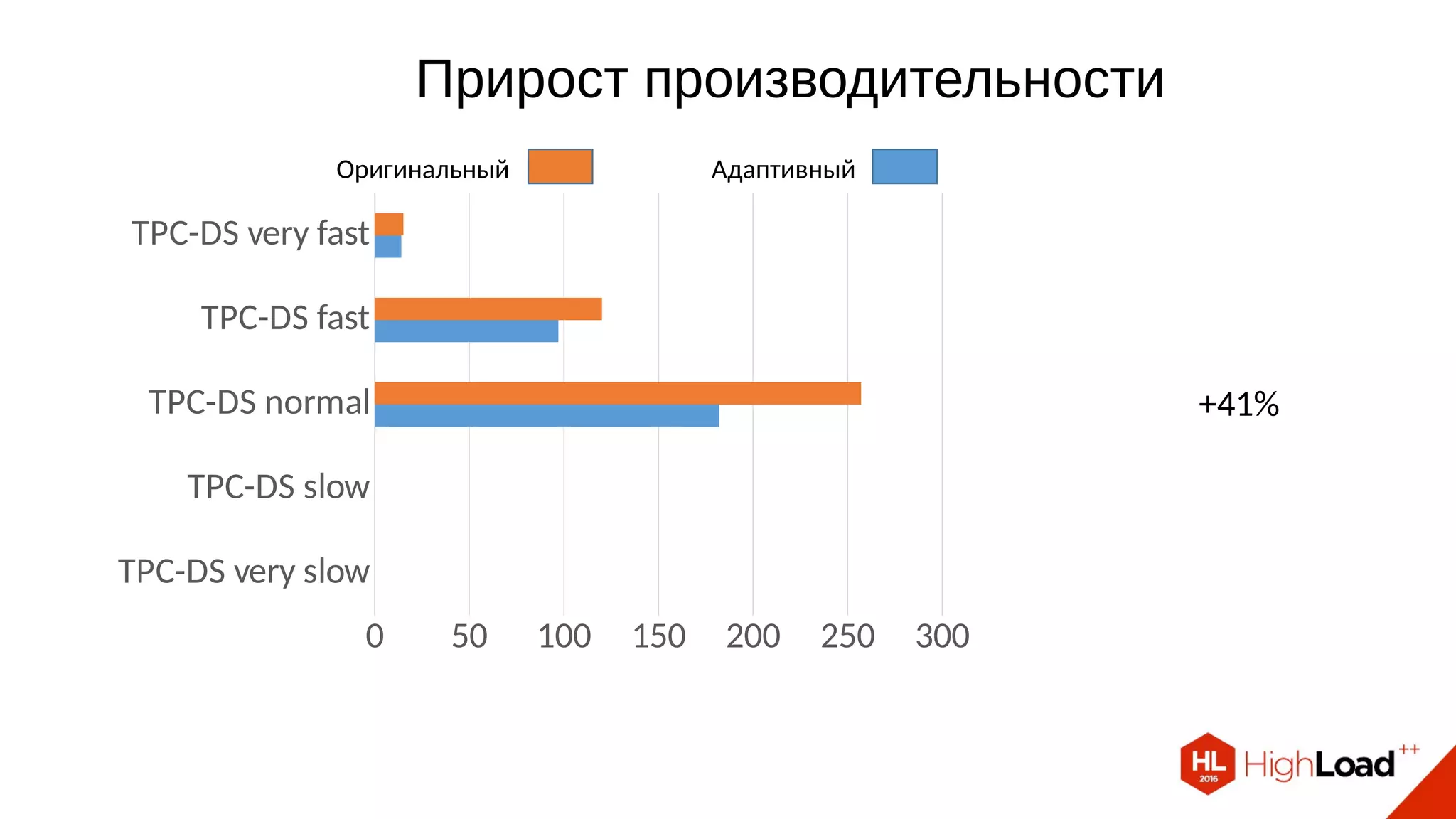 Прирост производительности

Оригинальный Адаптивный

TPC-DS very fast
TPC-DS fast
TPC-DS normal
TPC-DS slow
TPC-DS very slow

0 50 100 150 200 250 300

+41%

HL 2016 HighLoad++